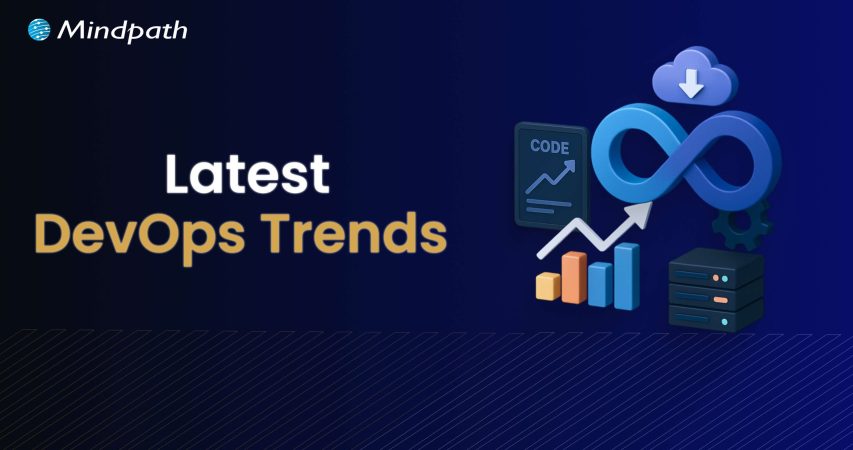 Mindpath

Latest
DevOps Trends

CODE